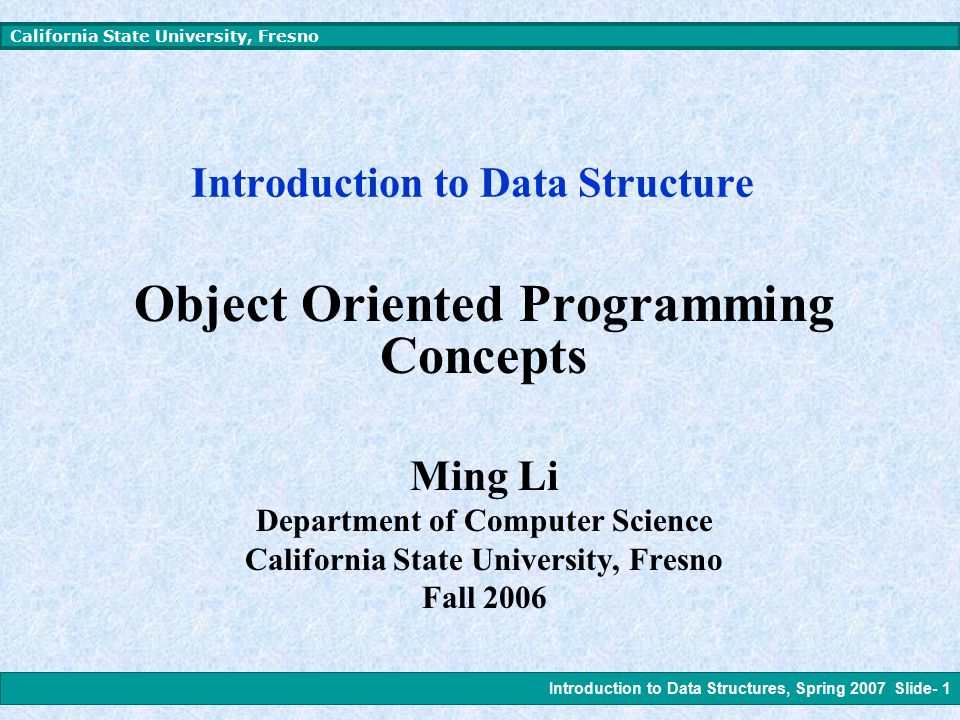 California State University, Fresno

Introduction to Data Structure

Object Oriented Programming Concepts

Ming Li
Department of Computer Science
California State University, Fresno
Fall 2006

Introduction to Data Structures, Spring 2007 Slide- 1